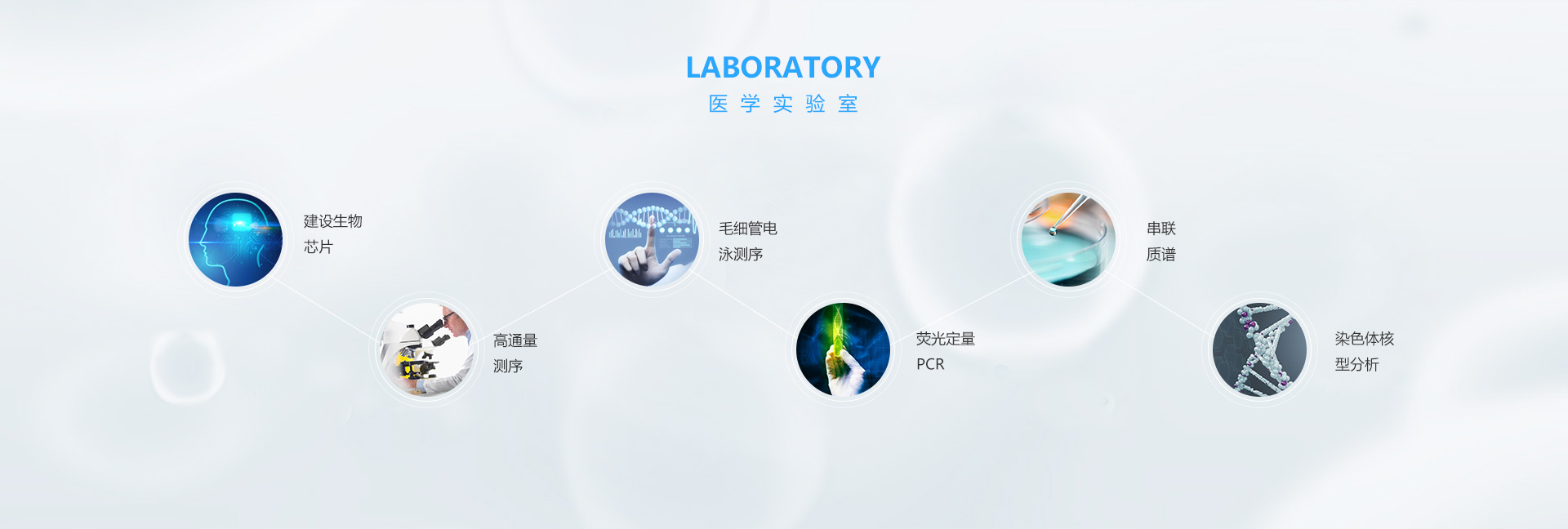 LABORATORY
医学实验室

建设生物芯片

高通量测序

毛细管电泳测序

荧光定量PCR

串联质谱

染色体核型分析